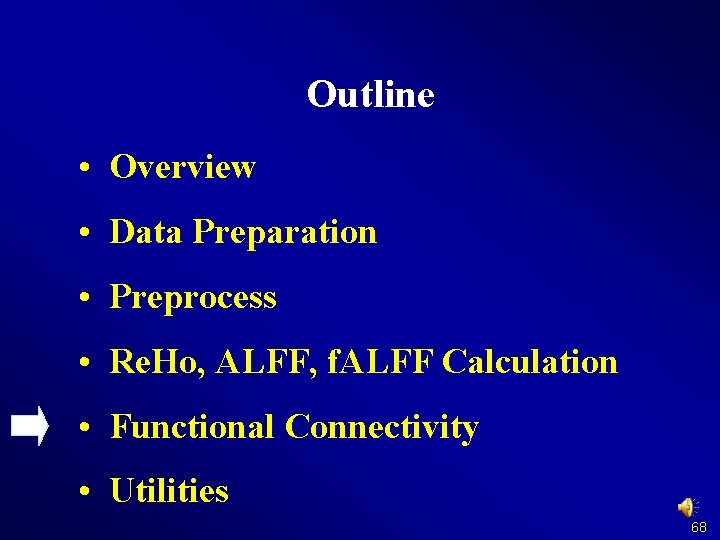 Outline

• Overview

• Data Preparation

• Preprocess

• ReHo, ALFF, fALFF Calculation

• Functional Connectivity

• Utilities

68